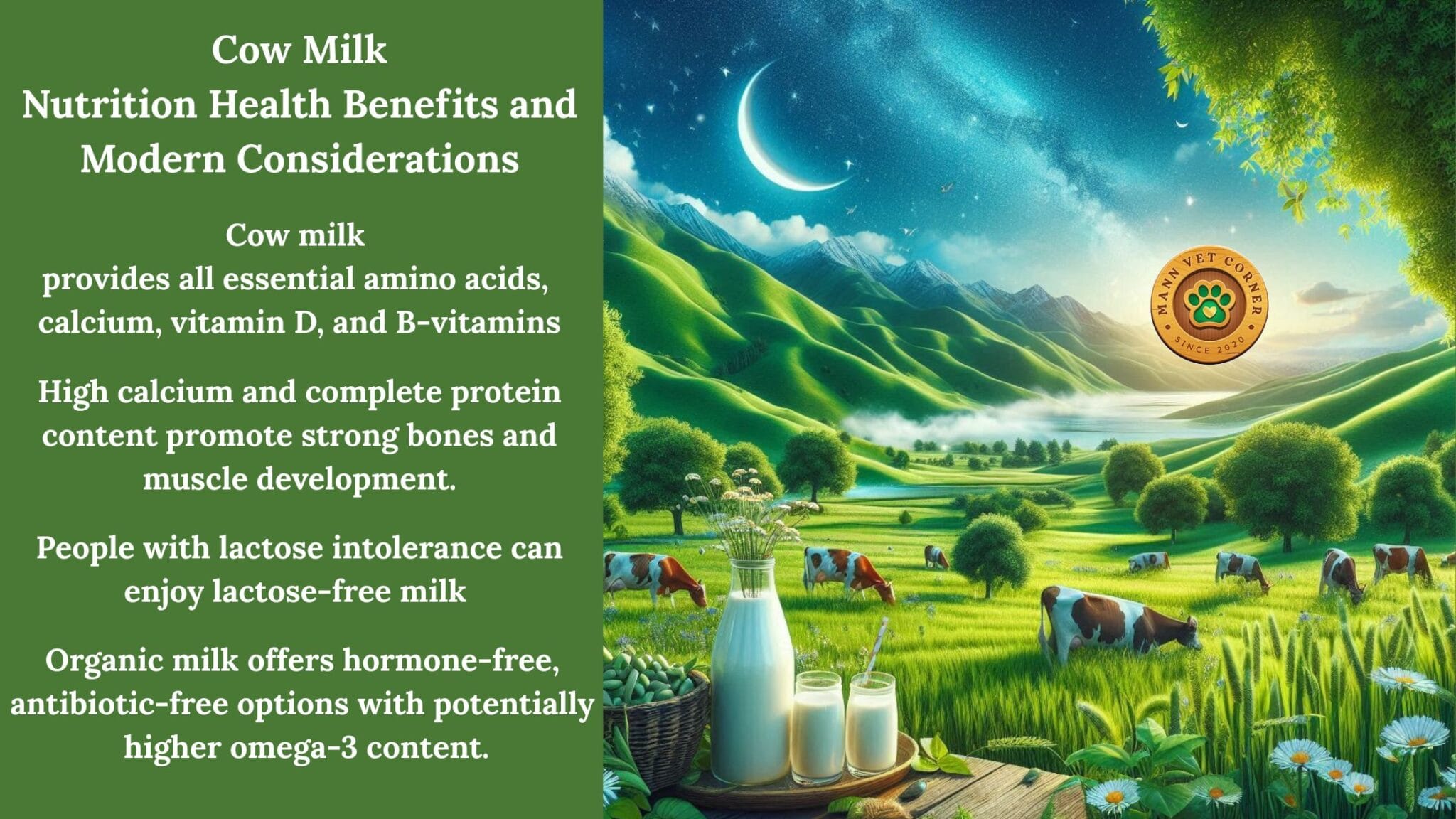 Cow Milk
Nutrition Health Benefits and Modern Considerations

Cow milk
provides all essential amino acids, calcium, vitamin D, and B-vitamins

High calcium and complete protein content promote strong bones and muscle development.

People with lactose intolerance can enjoy lactose-free milk

Organic milk offers hormone-free, antibiotic-free options with potentially higher omega-3 content.

MANN VET CORNER
SINCE 2020